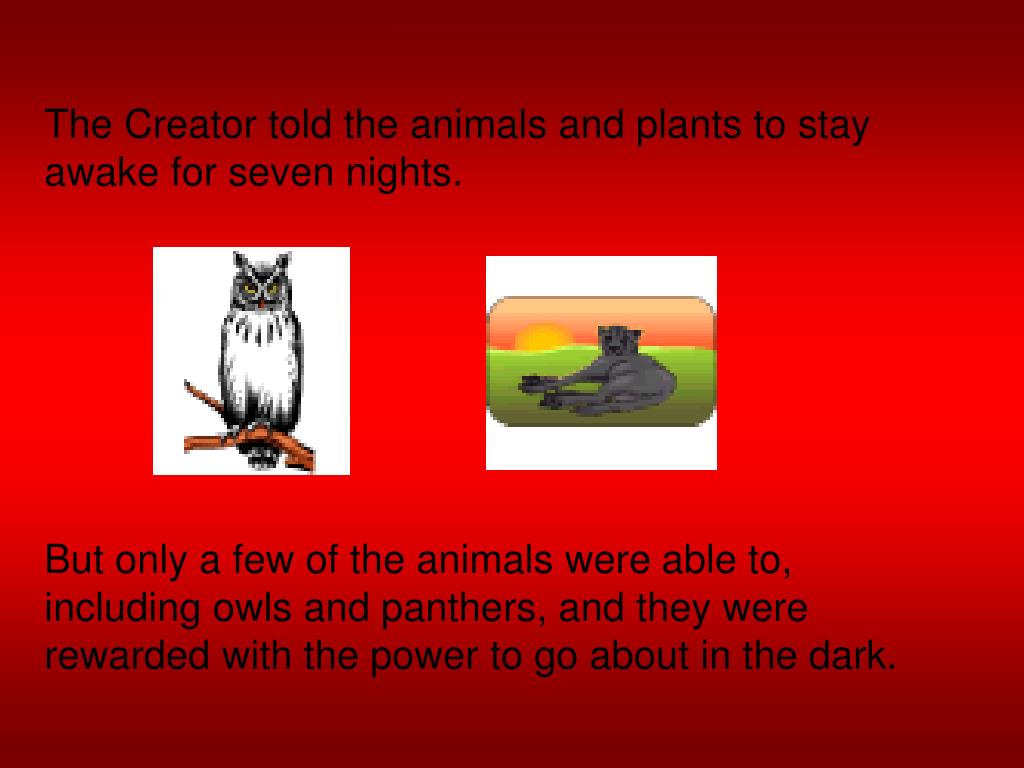 The Creator told the animals and plants to stay awake for seven nights.

But only a few of the animals were able to, including owls and panthers, and they were rewarded with the power to go about in the dark.